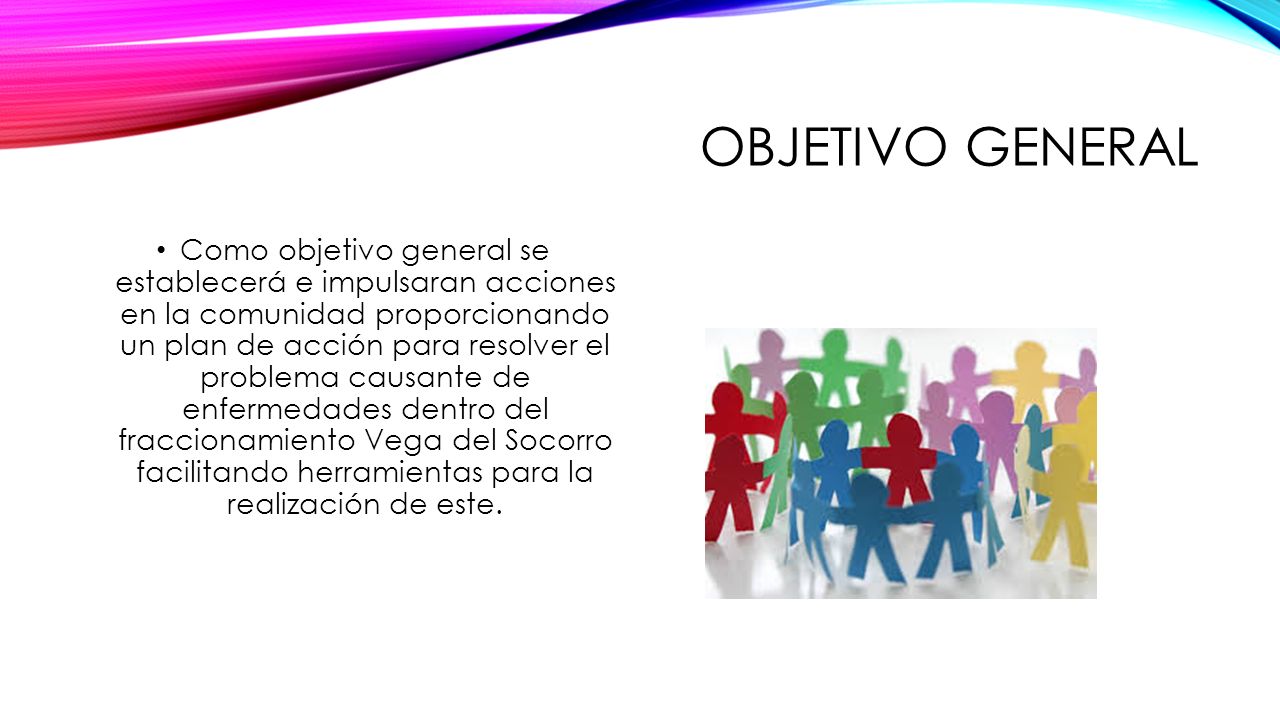 OBJETIVO GENERAL

• Como objetivo general se establecerá e impulsaran acciones en la comunidad proporcionando un plan de acción para resolver el problema causante de enfermedades dentro del fraccionamiento Vega del Socorro facilitando herramientas para la realización de este.